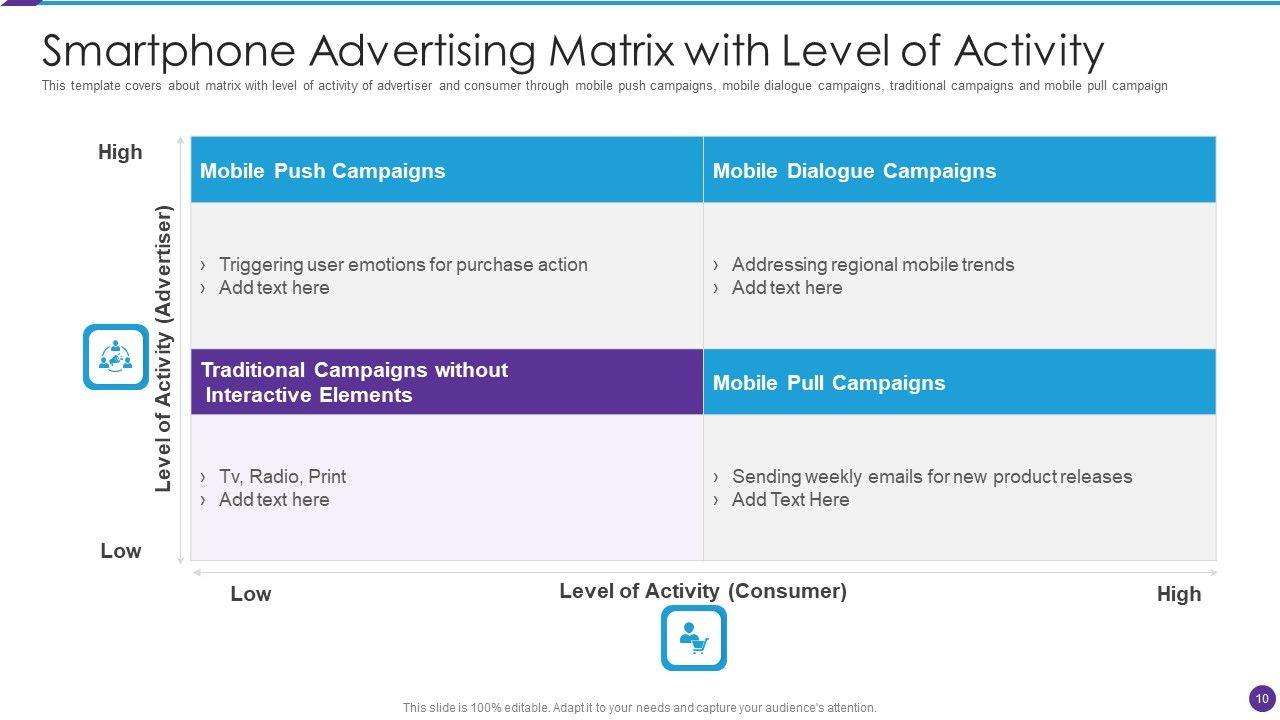 Smartphone Advertising Matrix with Level of Activity

This template covers about matrix with level of activity of advertiser and consumer through mobile push campaigns, mobile dialogue campaigns, traditional campaigns and mobile pull campaign

High

Level of Activity (Advertiser)

Low

Mobile Push Campaigns

› Triggering user emotions for purchase action
› Add text here

Mobile Dialogue Campaigns

› Addressing regional mobile trends
› Add text here

Traditional Campaigns without Interactive Elements

› Tv, Radio, Print
› Add text here

Mobile Pull Campaigns

› Sending weekly emails for new product releases
› Add Text Here

Low

Level of Activity (Consumer)

High

This slide is 100% editable. Adapt it to your needs and capture your audience's attention.

10